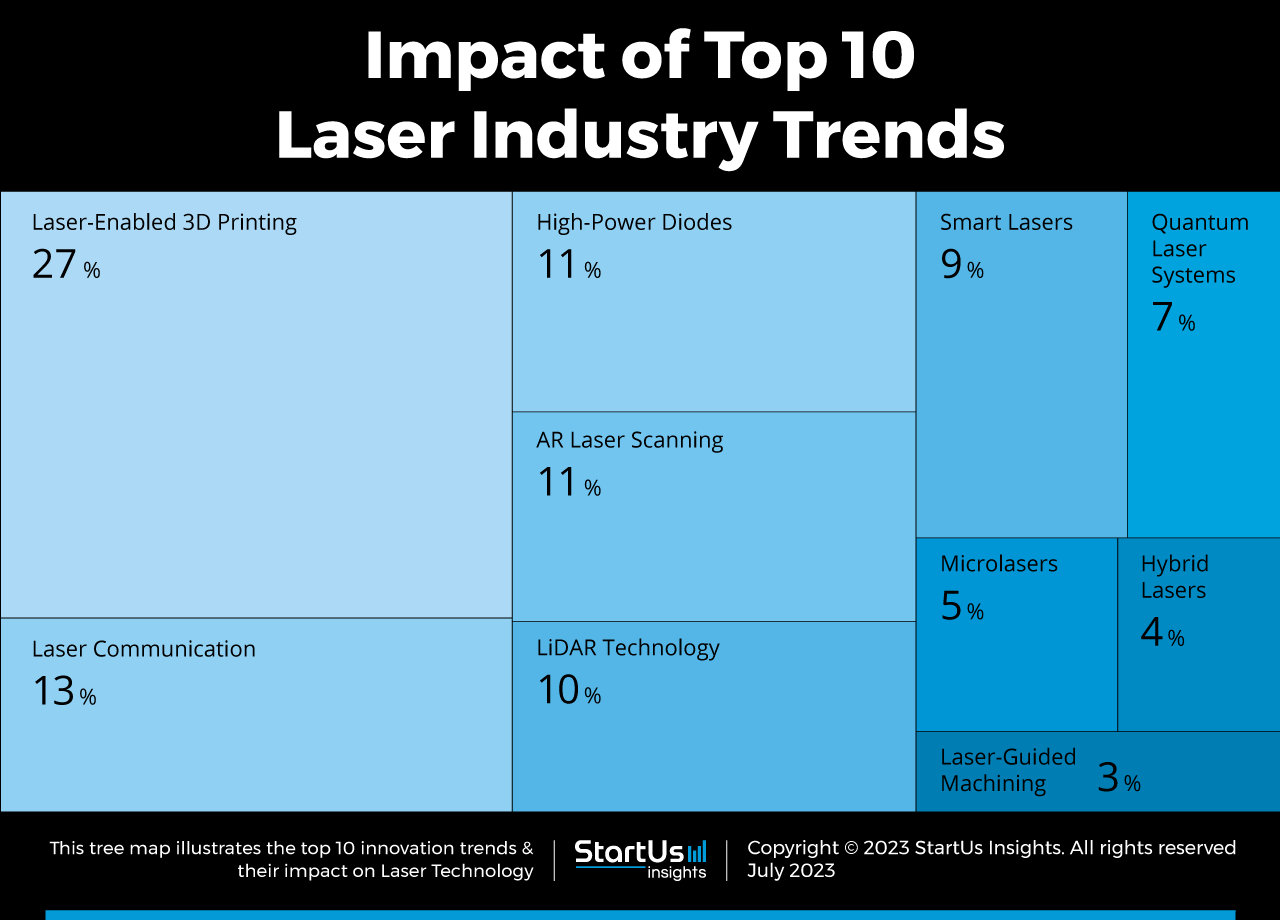 Impact of Top 10
Laser Industry Trends

Laser-Enabled 3D Printing
27 %

Laser Communication
13 %

High-Power Diodes
11 %

AR Laser Scanning
11 %

LiDAR Technology
10 %

Smart Lasers
9 %

Quantum Laser Systems
7 %

Microlasers
5 %

Hybrid Lasers
4 %

Laser-Guided Machining
3 %

This tree map illustrates the top 10 innovation trends & their impact on Laser Technology

StartUs insights

Copyright © 2023 StartUs Insights. All rights reserved
July 2023